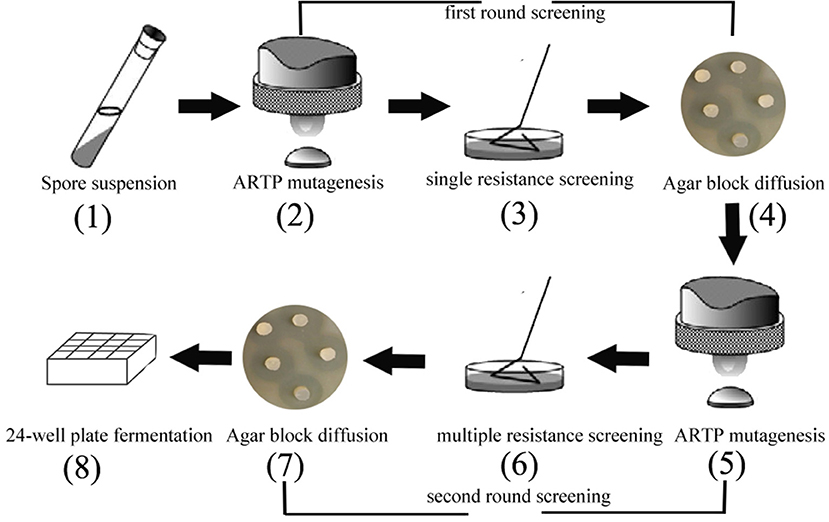 first round screening

Spore suspension
(1)

ARTP mutagenesis
(2)

single resistance screening
(3)

Agar block diffusion
(4)

24-well plate fermentation
(8)

Agar block diffusion
(7)

multiple resistance screening
(6)

ARTP mutagenesis
(5)

second round screening